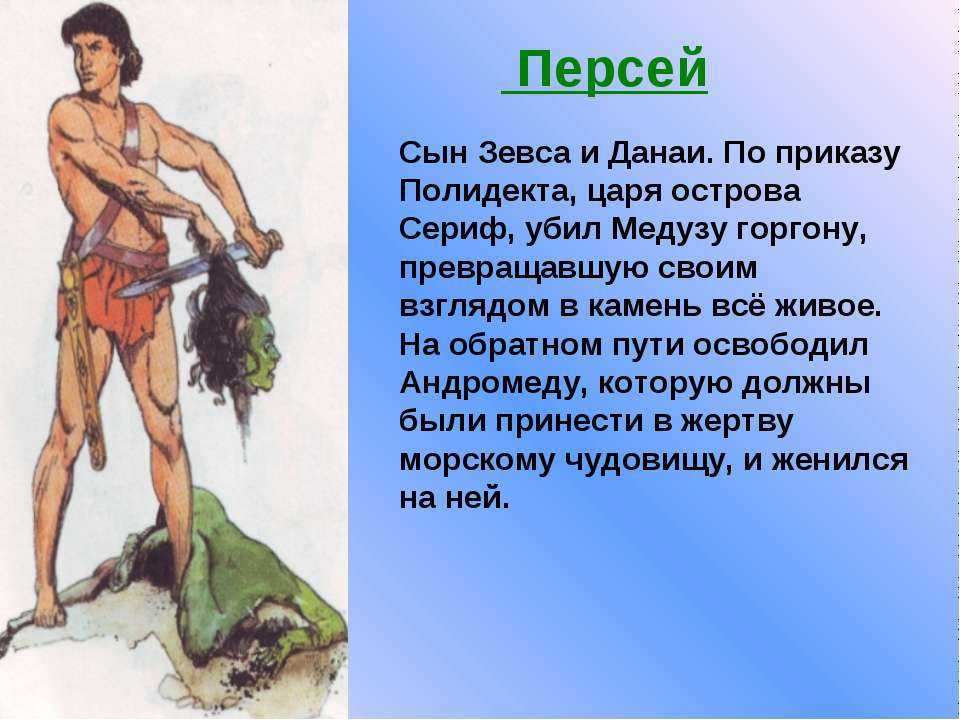 Персей

Сын Зевса и Данаи. По приказу Полидекта, царя острова Сериф, убил Медузу горгону, превращавшую своим взглядом в камень всё живое. На обратном пути освободил Андромеду, которую должны были принести в жертву морскому чудовищу, и женился на ней.